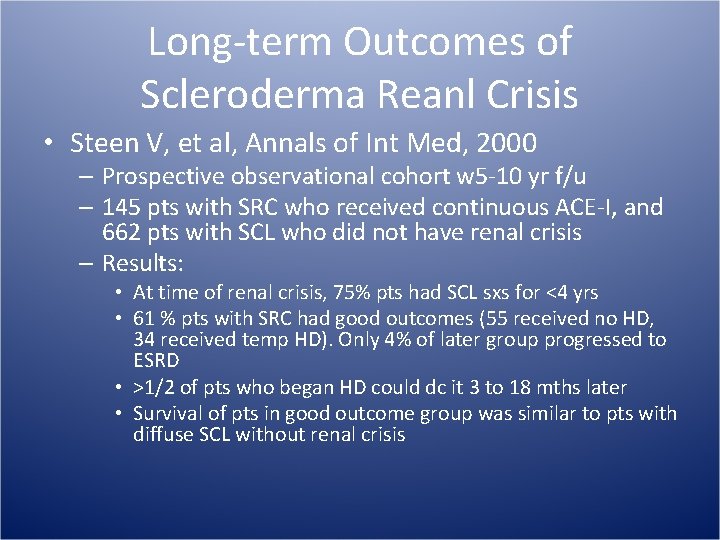 Long-term Outcomes of Scleroderma Reanl Crisis

• Steen V, et al, Annals of Int Med, 2000
– Prospective observational cohort w5-10 yr f/u
– 145 pts with SRC who received continuous ACE-I, and 662 pts with SCL who did not have renal crisis
– Results:
• At time of renal crisis, 75% pts had SCL sxs for <4 yrs
• 61 % pts with SRC had good outcomes (55 received no HD, 34 received temp HD). Only 4% of later group progressed to ESRD
• >1/2 of pts who began HD could dc it 3 to 18 mths later
• Survival of pts in good outcome group was similar to pts with diffuse SCL without renal crisis